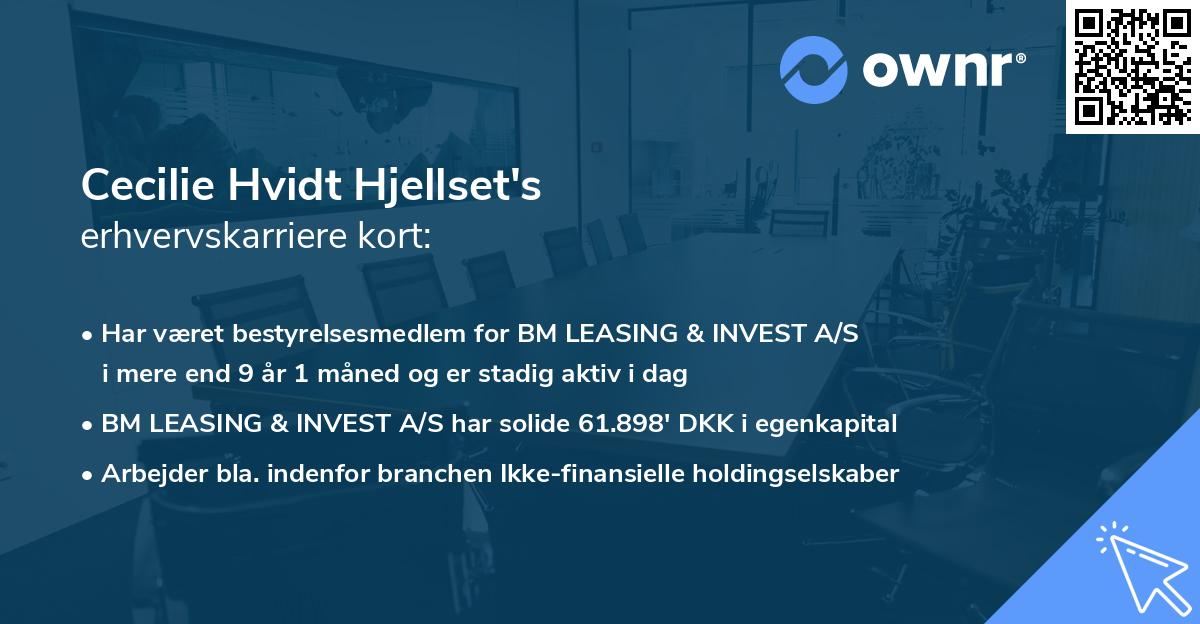 ownr®

Cecilie Hvidt Hjellset's
erhvervskarriere kort:

• Har været bestyrelsesmedlem for BM LEASING & INVEST A/S i mere end 9 år 1 måned og er stadig aktiv i dag
• BM LEASING & INVEST A/S har solide 61.898' DKK i egenkapital
• Arbejder bla. indenfor branchen Ikke-finansielle holdingselskaber